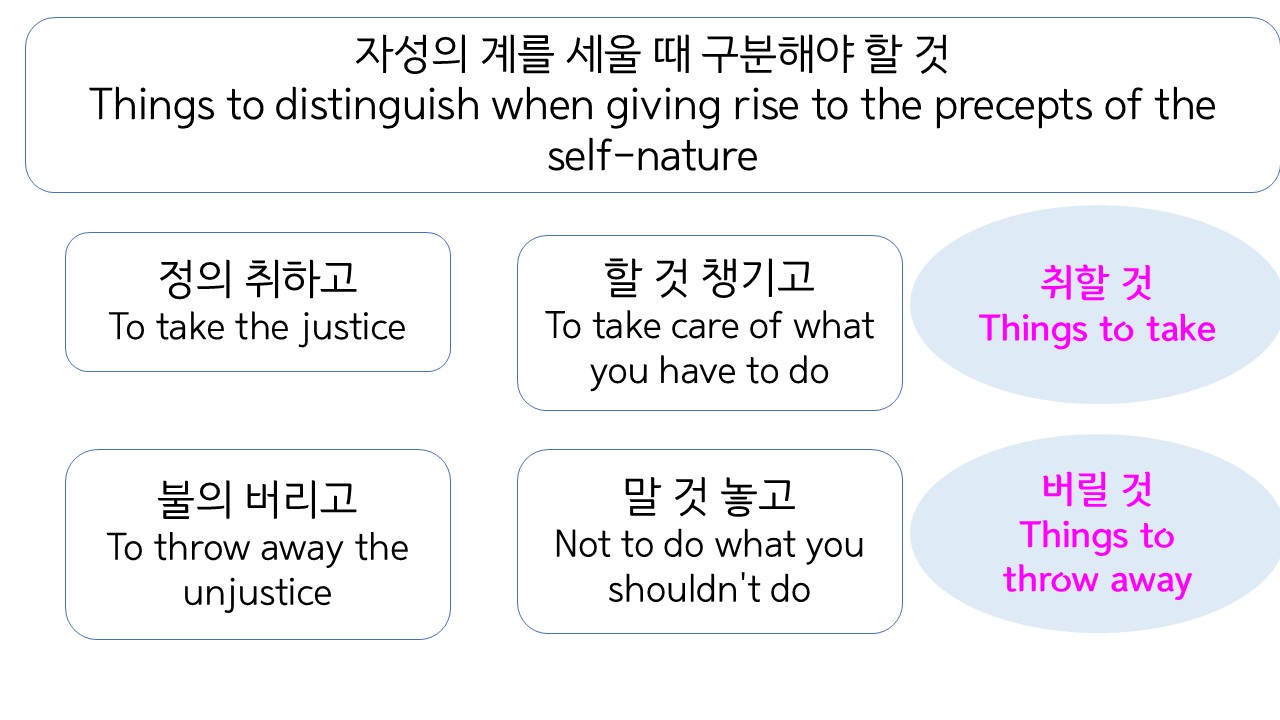 자성의 계를 세울 때 구분해야 할 것
Things to distinguish when giving rise to the precepts of the self-nature

정의 취하고
To take the justice

할 것 챙기고
To take care of what you have to do

취할 것
Things to take

불의 버리고
To throw away the unjustice

말 것 놓고
Not to do what you shouldn't do

버릴 것
Things to throw away